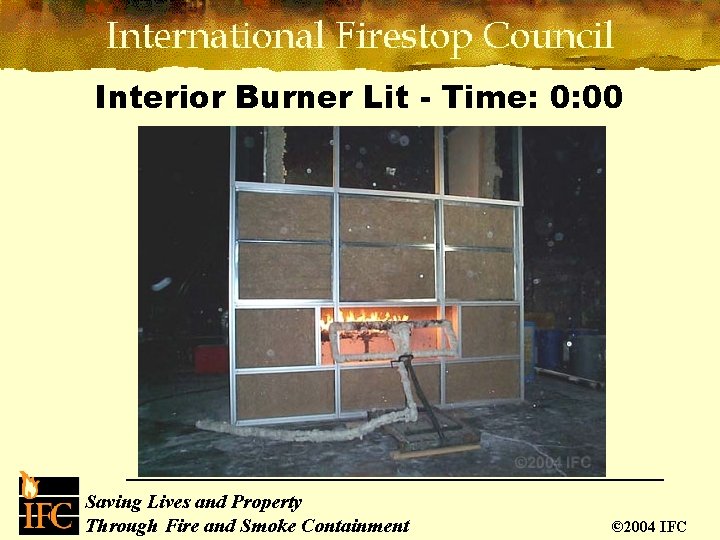 International Firestop Council

Interior Burner Lit - Time: 0:00

©2004 IFC

IFC

Saving Lives and Property
Through Fire and Smoke Containment

©2004 IFC